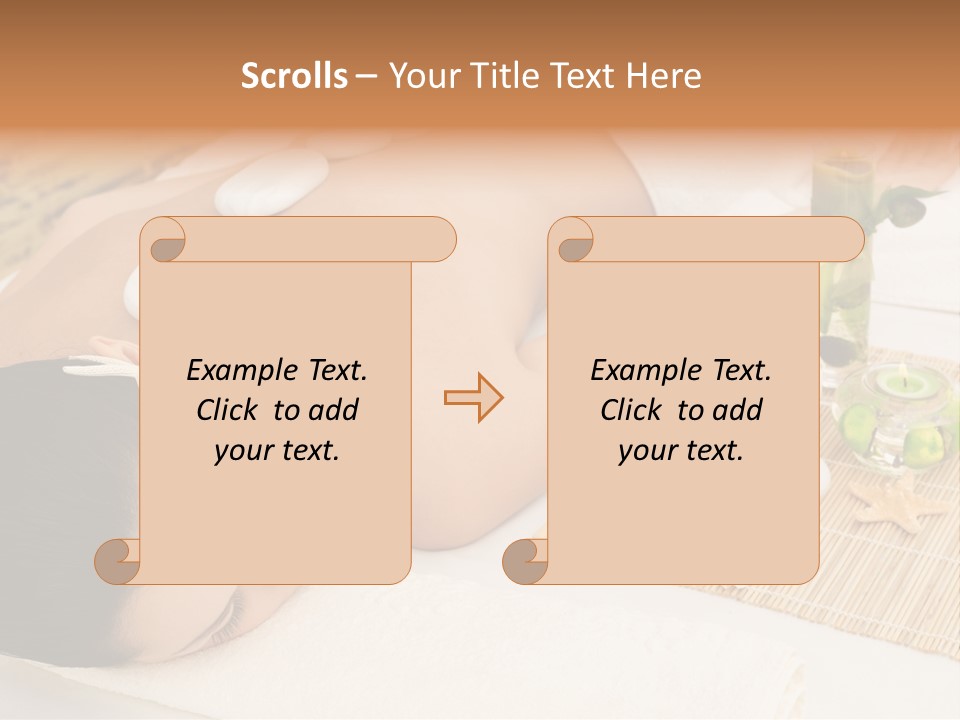 Scrolls – Your Title Text Here

Example Text. Click to add your text.

Example Text. Click to add your text.